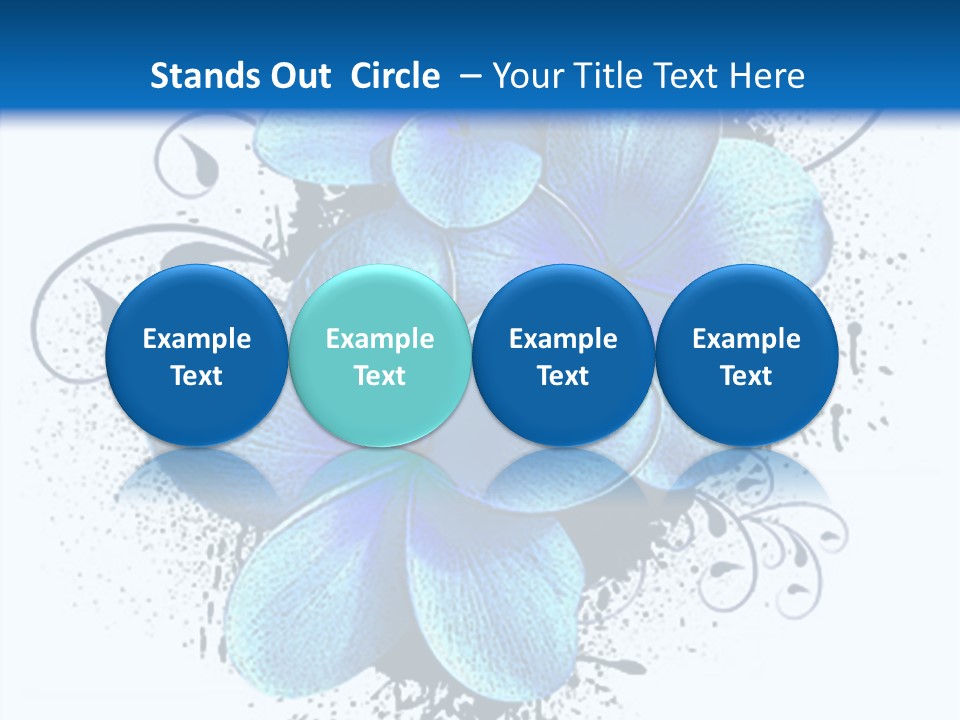 Stands Out Circle – Your Title Text Here

Example Text

Example Text

Example Text

Example Text